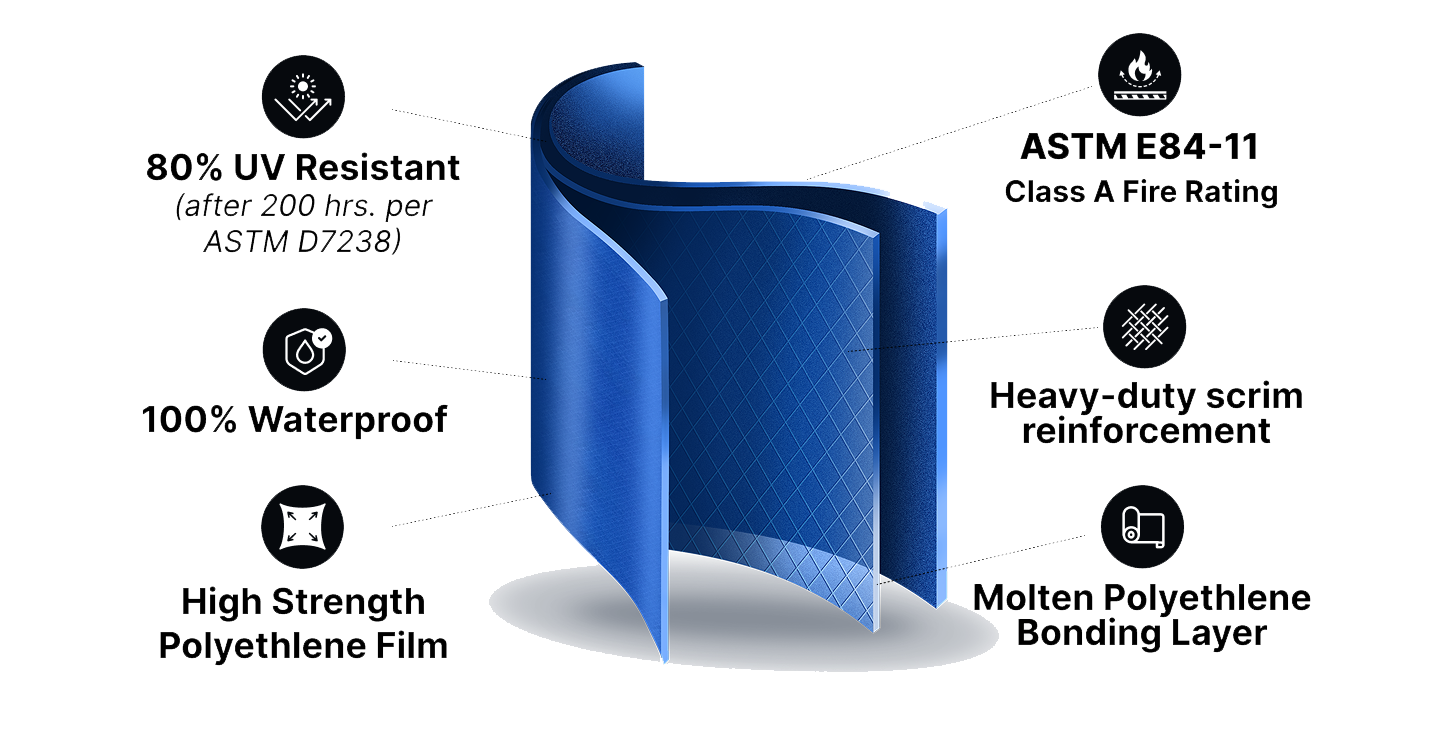 80% UV Resistant
(after 200 hrs. per ASTM D7238)

100% Waterproof

High Strength Polyethlene Film

ASTM E84-11
Class A Fire Rating

Heavy-duty scrim reinforcement

Molten Polyethlene Bonding Layer